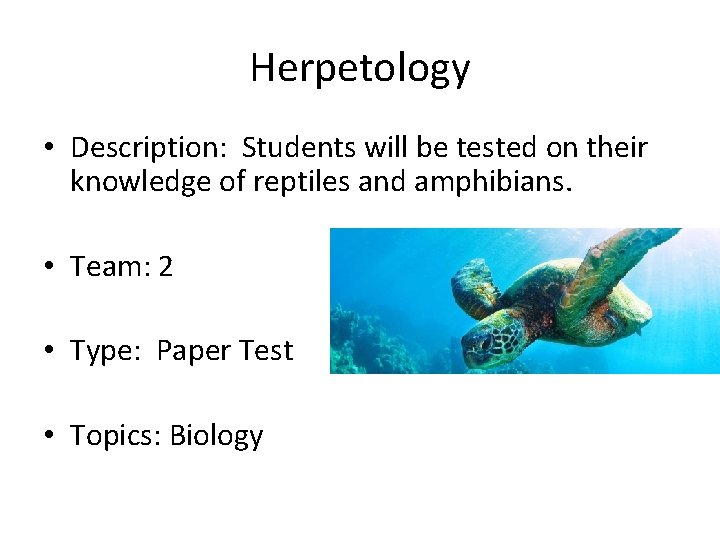 Herpetology

• Description: Students will be tested on their knowledge of reptiles and amphibians.

• Team: 2

• Type: Paper Test

• Topics: Biology